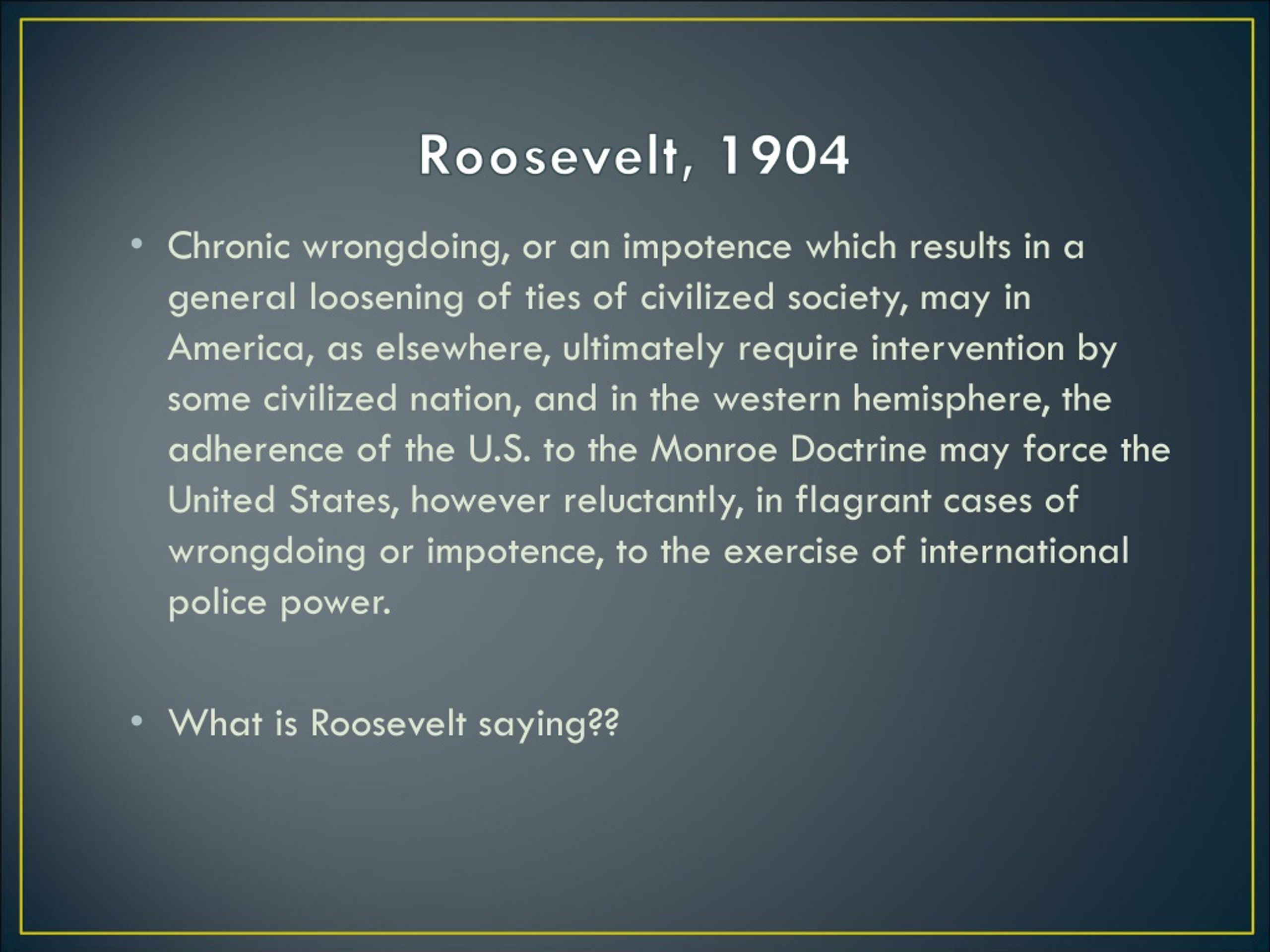 Roosevelt, 1904

• Chronic wrongdoing, or an impotence which results in a general loosening of ties of civilized society, may in America, as elsewhere, ultimately require intervention by some civilized nation, and in the western hemisphere, the adherence of the U.S. to the Monroe Doctrine may force the United States, however reluctantly, in flagrant cases of wrongdoing or impotence, to the exercise of international police power.

• What is Roosevelt saying??